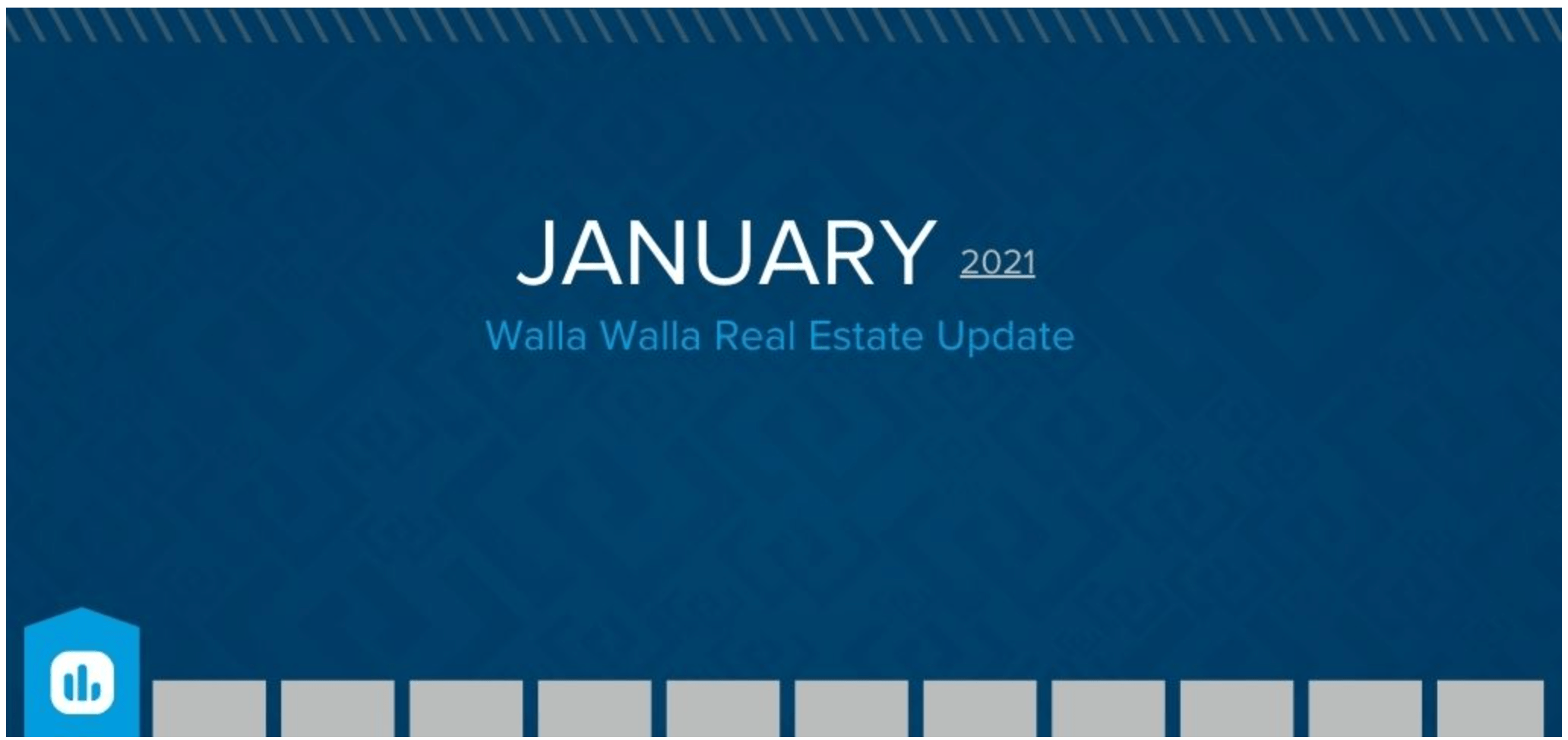 JANUARY 2021

Walla Walla Real Estate Update